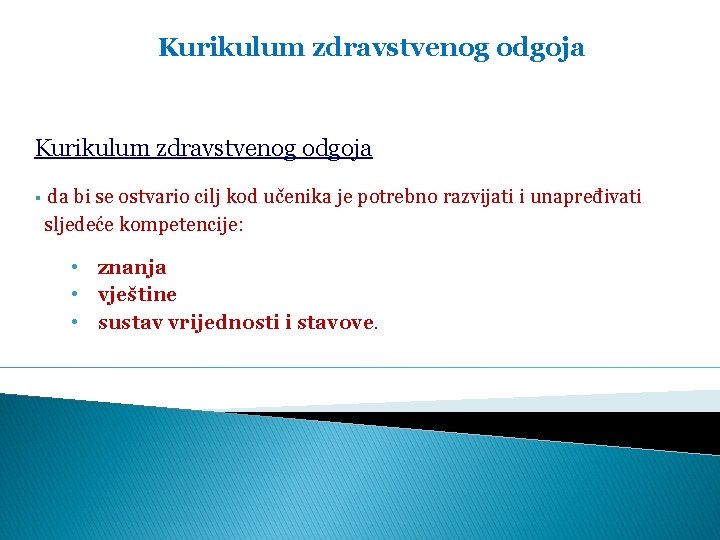 Kurikulum zdravstvenog odgoja

Kurikulum zdravstvenog odgoja

▪ da bi se ostvario cilj kod učenika je potrebno razvijati i unapređivati sljedeće kompetencije:

• znanja
• vještine
• sustav vrijednosti i stavove.